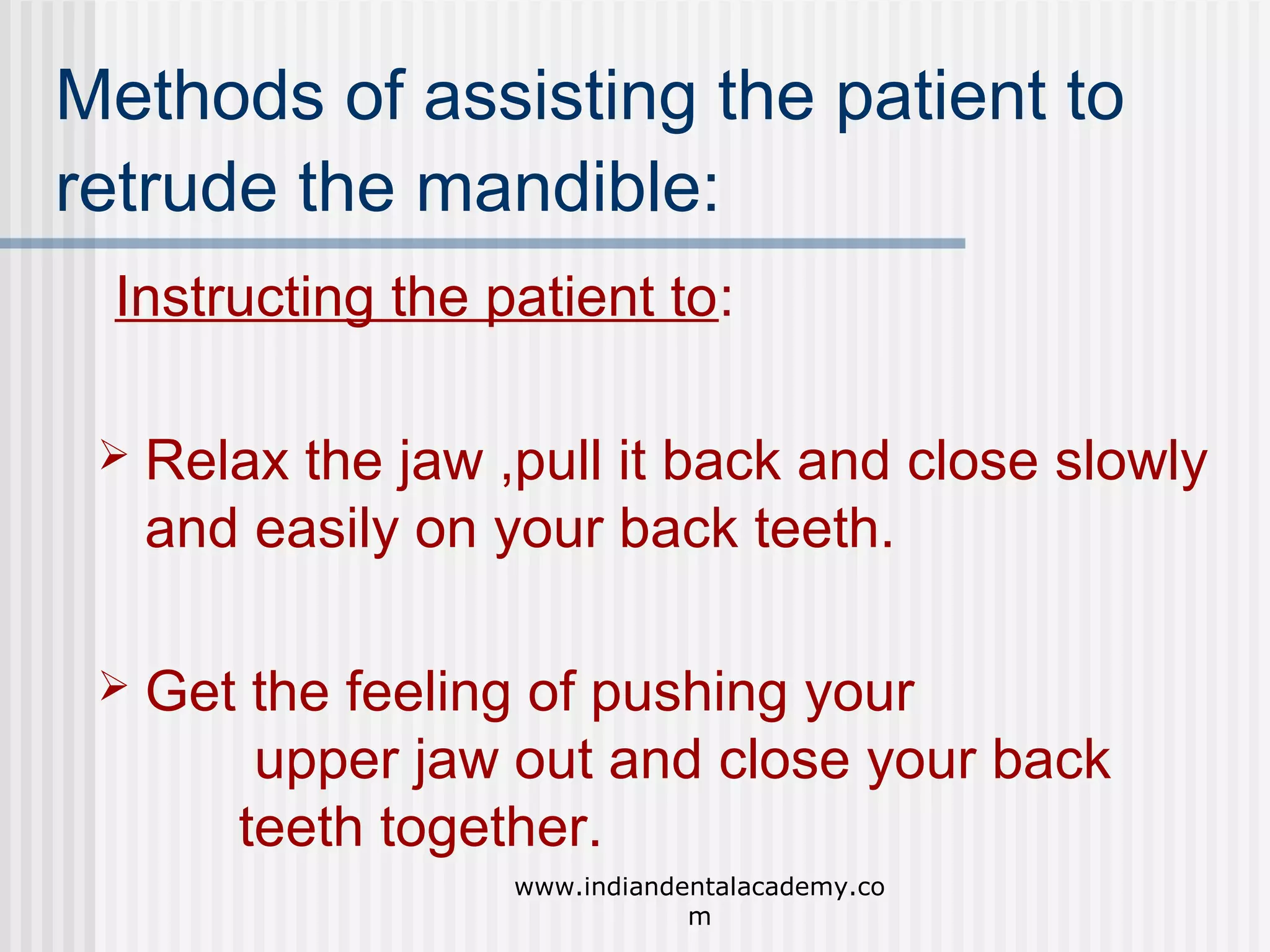 Methods of assisting the patient to retrude the mandible:

Instructing the patient to:

➢ Relax the jaw ,pull it back and close slowly and easily on your back teeth.

➢ Get the feeling of pushing your upper jaw out and close your back teeth together.

www.indiandentalacademy.com